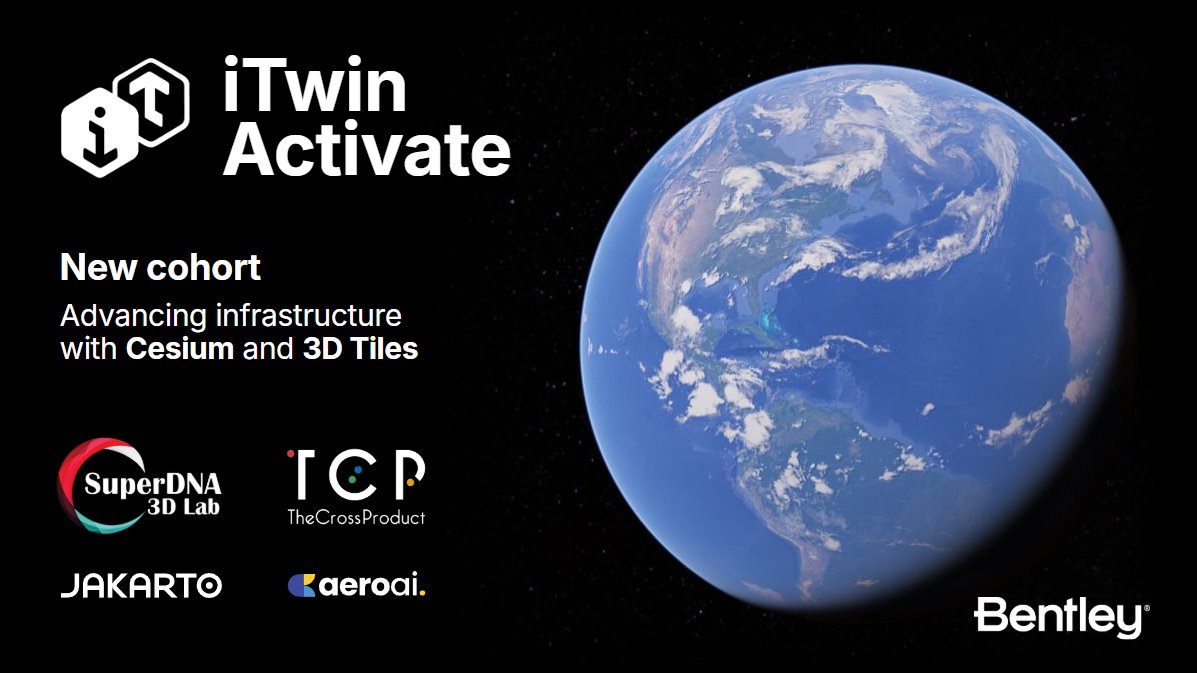 iTwin Activate

New cohort

Advancing infrastructure with Cesium and 3D Tiles

SuperDNA 3D Lab

TCP
TheCrossProduct

JAKARTO

aeroai.

Bentley®